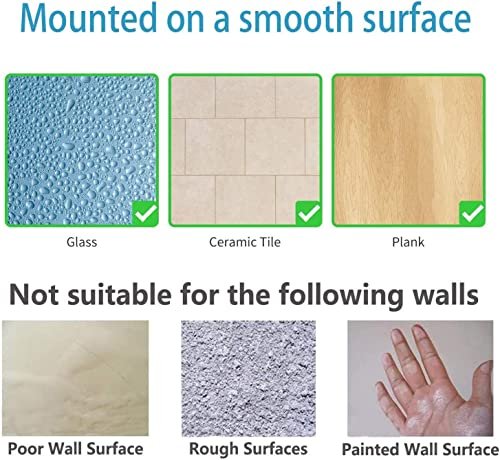 Mounted on a smooth surface

Glass

Ceramic Tile

Plank

Not suitable for the following walls

Poor Wall Surface

Rough Surfaces

Painted Wall Surface